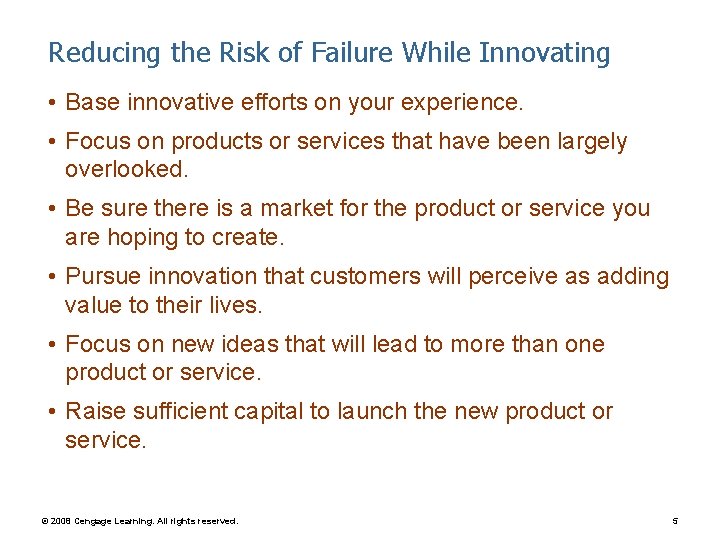 Reducing the Risk of Failure While Innovating

• Base innovative efforts on your experience.

• Focus on products or services that have been largely overlooked.

• Be sure there is a market for the product or service you are hoping to create.

• Pursue innovation that customers will perceive as adding value to their lives.

• Focus on new ideas that will lead to more than one product or service.

• Raise sufficient capital to launch the new product or service.

© 2008 Cengage Learning. All rights reserved.

5